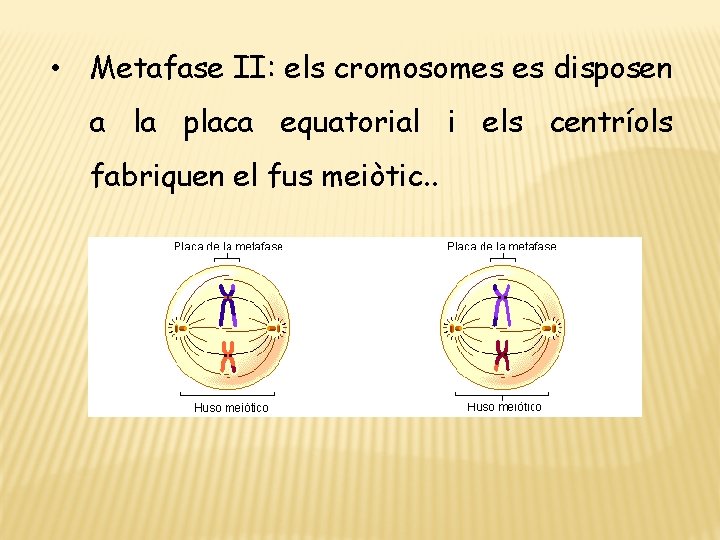 • Metafase II: els cromosomes es disposen a la placa equatorial i els centríols fabriquen el fus meiòtic..

Placa de la metafase

Huso meiótico

Placa de la metafase

Huso meiótico